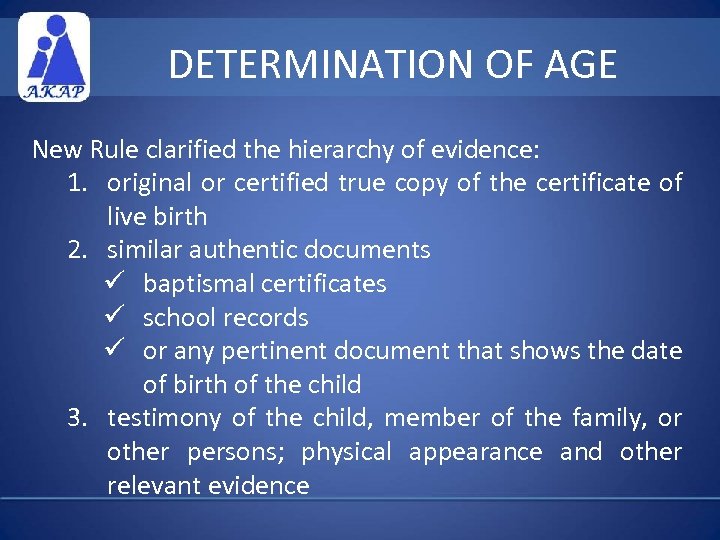 AKAP

DETERMINATION OF AGE

New Rule clarified the hierarchy of evidence:

1. original or certified true copy of the certificate of live birth
2. similar authentic documents
   ✓ baptismal certificates
   ✓ school records
   ✓ or any pertinent document that shows the date of birth of the child
3. testimony of the child, member of the family, or other persons; physical appearance and other relevant evidence